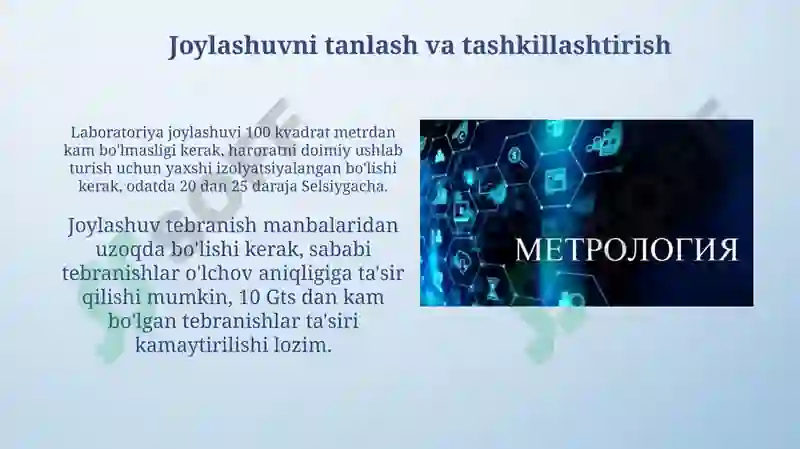 Joylashuvni tanlash va tashkillashtirish

Laboratoriya joylashuvi 100 kvadrat metrdan kam bo'lmasligi kerak, haroratni doimiy ushlab turish uchun yaxshi izolyatsiyalangan bo'lishi kerak, odatda 20 dan 25 daraja Selsiygacha.

Joylashuv tebranish manbalaridan uzoqda bo'lishi kerak, sababi tebranishlar o'lchov aniqligiga ta'sir qilishi mumkin, 10 Gts dan kam bo'lgan tebranishlar ta'siri kamaytirilishi lozim.

МЕТРОЛОГИЯ